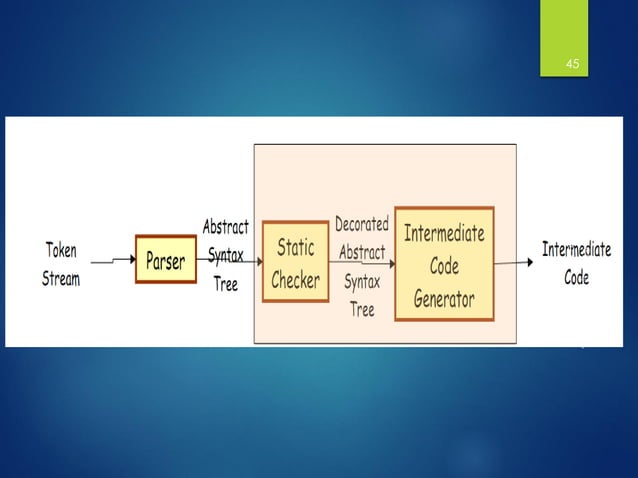 45

Token Stream

Parser

Abstract Syntax Tree

Static Checker

Decorated Abstract Syntax Tree

Intermediate Code Generator

Intermediate Code